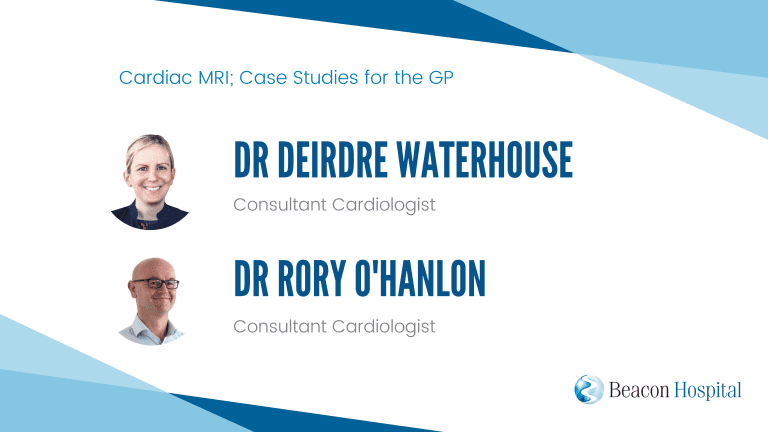 Cardiac MRI; Case Studies for the GP

DR DEIRDRE WATERHOUSE

Consultant Cardiologist

DR RORY O'HANLON

Consultant Cardiologist

Beacon Hospital